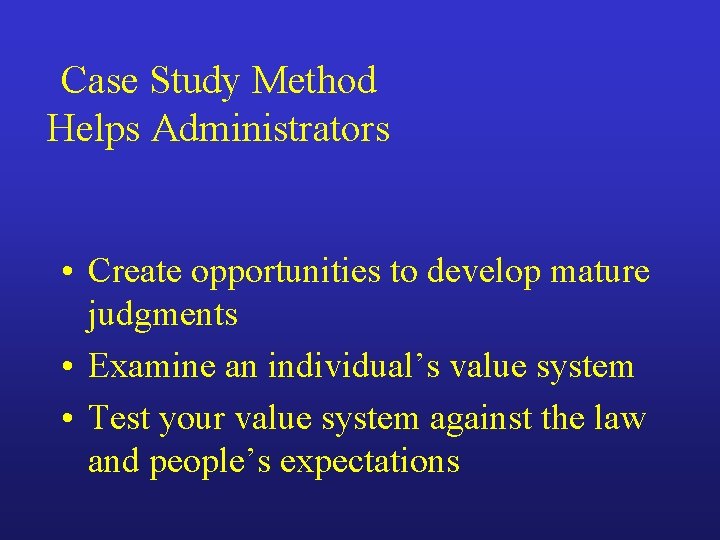 Case Study Method
Helps Administrators

• Create opportunities to develop mature judgments
• Examine an individual’s value system
• Test your value system against the law and people’s expectations